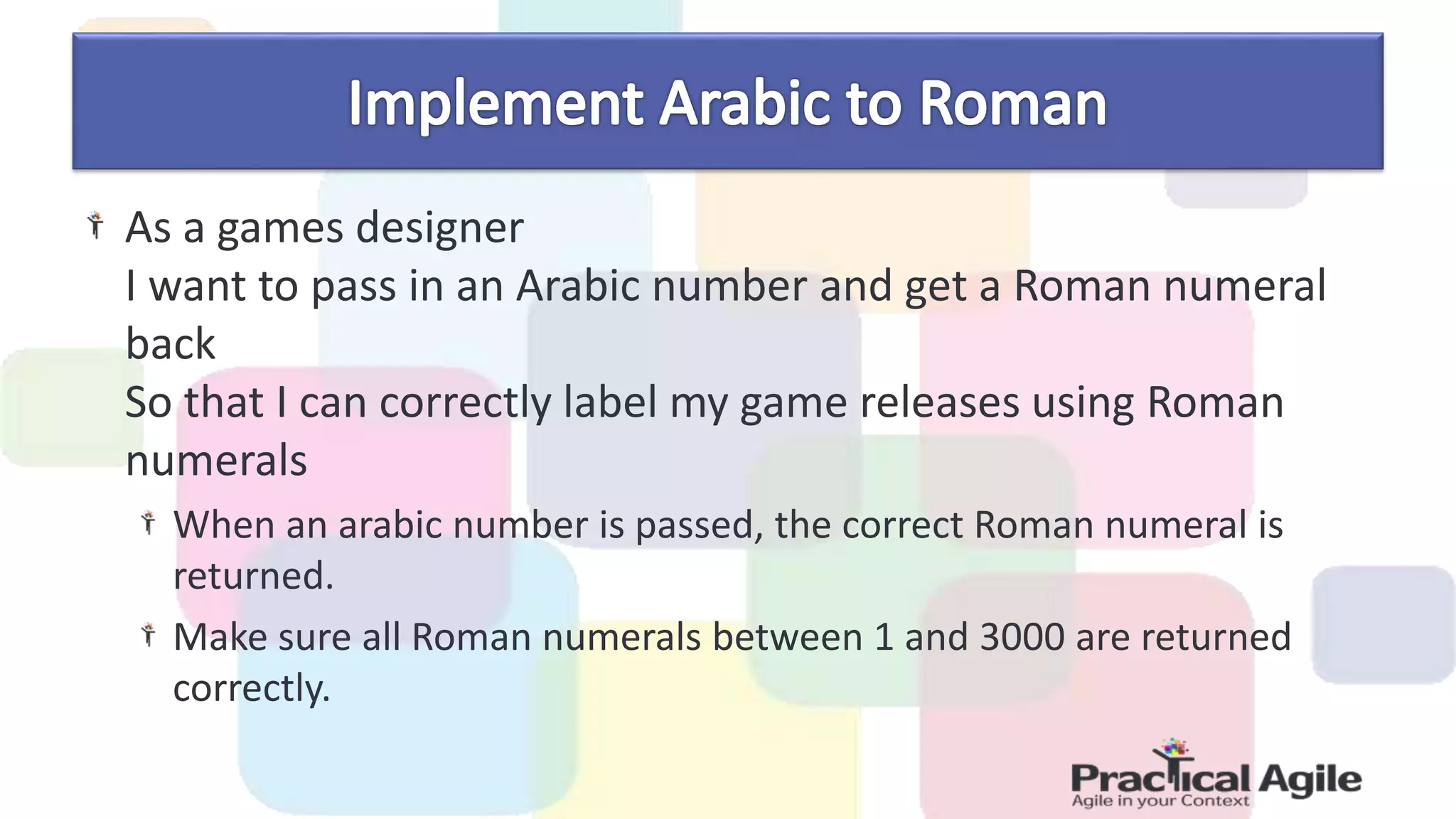 Implement Arabic to Roman

As a games designer
I want to pass in an Arabic number and get a Roman numeral back
So that I can correctly label my game releases using Roman numerals

When an arabic number is passed, the correct Roman numeral is returned.

Make sure all Roman numerals between 1 and 3000 are returned correctly.

Practical Agile
Agile in your Context